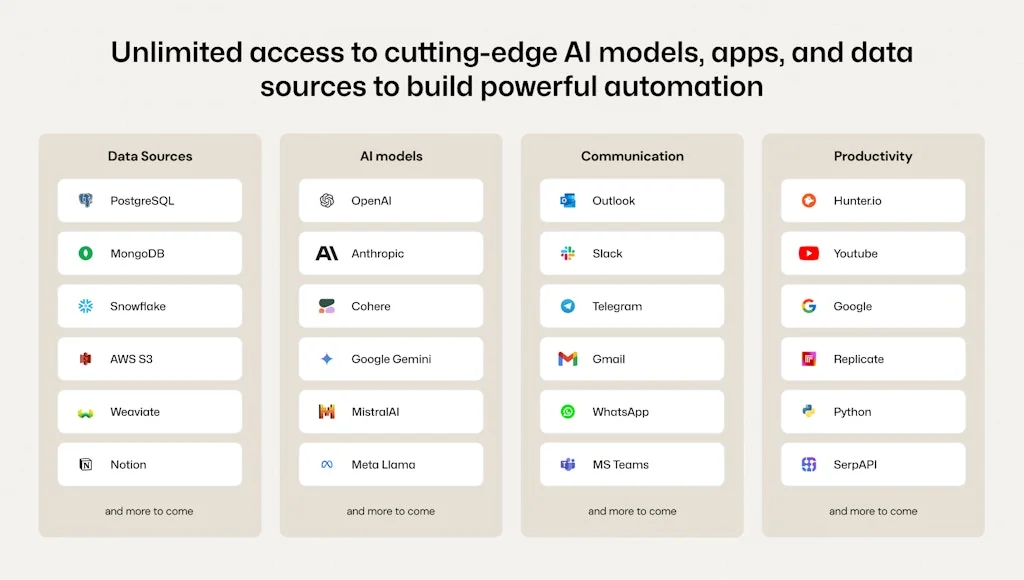 Unlimited access to cutting-edge AI models, apps, and data sources to build powerful automation

Data Sources

PostgreSQL

MongoDB

Snowflake

AWS S3

Weaviate

Notion

and more to come

AI models

OpenAI

Anthropic

Cohere

Google Gemini

MistralAI

Meta Llama

and more to come

Communication

Outlook

Slack

Telegram

Gmail

WhatsApp

MS Teams

and more to come

Productivity

Hunter.io

Youtube

Google

Replicate

Python

SerpAPI

and more to come